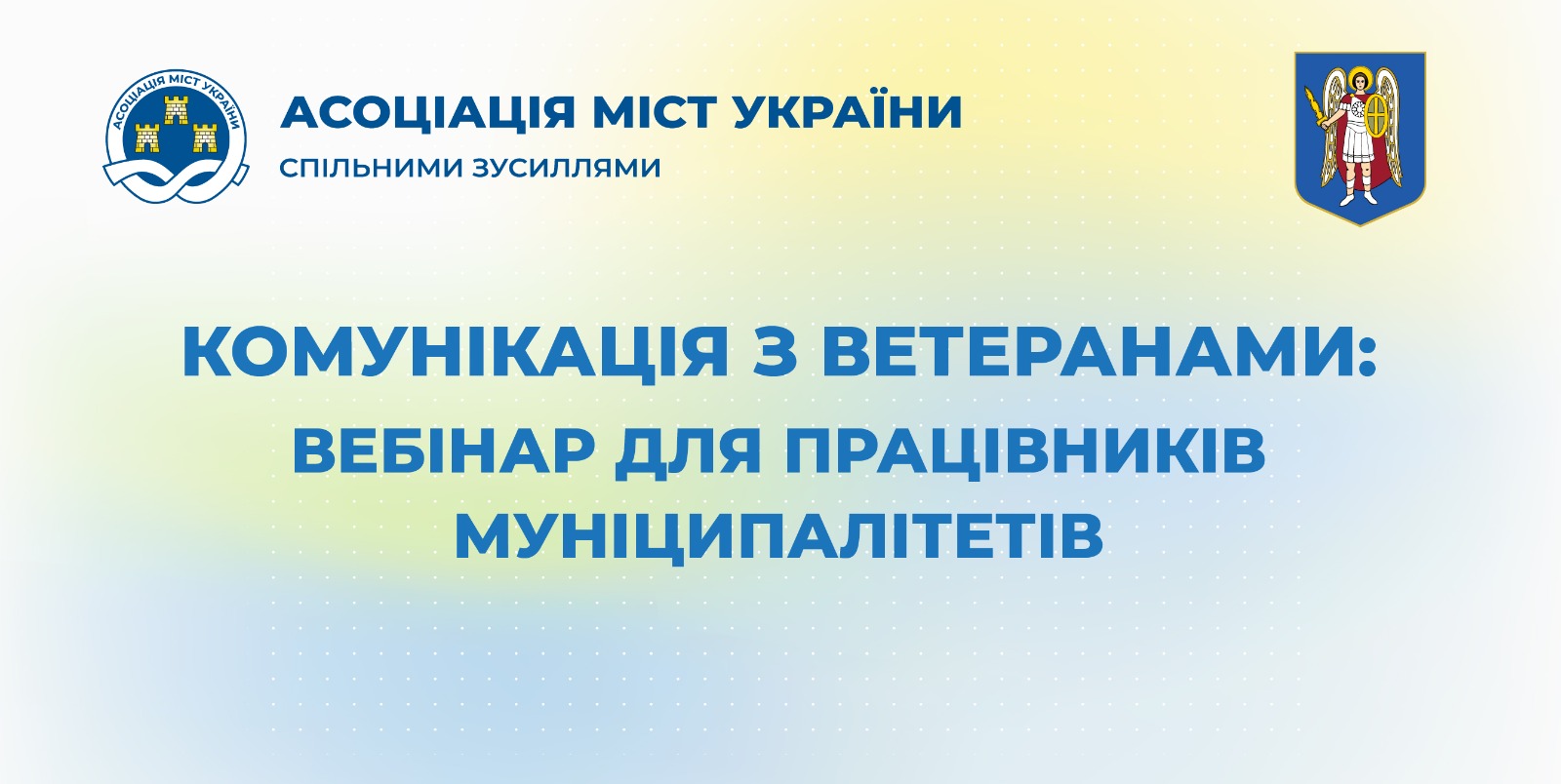 АСОЦІАЦІЯ МІСТ УКРАЇНИ

АСОЦІАЦІЯ МІСТ УКРАЇНИ

СПІЛЬНИМИ ЗУСИЛЛЯМИ

КОМУНІКАЦІЯ З ВЕТЕРАНАМИ:

ВЕБІНАР ДЛЯ ПРАЦІВНИКІВ МУНІЦИПАЛІТЕТІВ